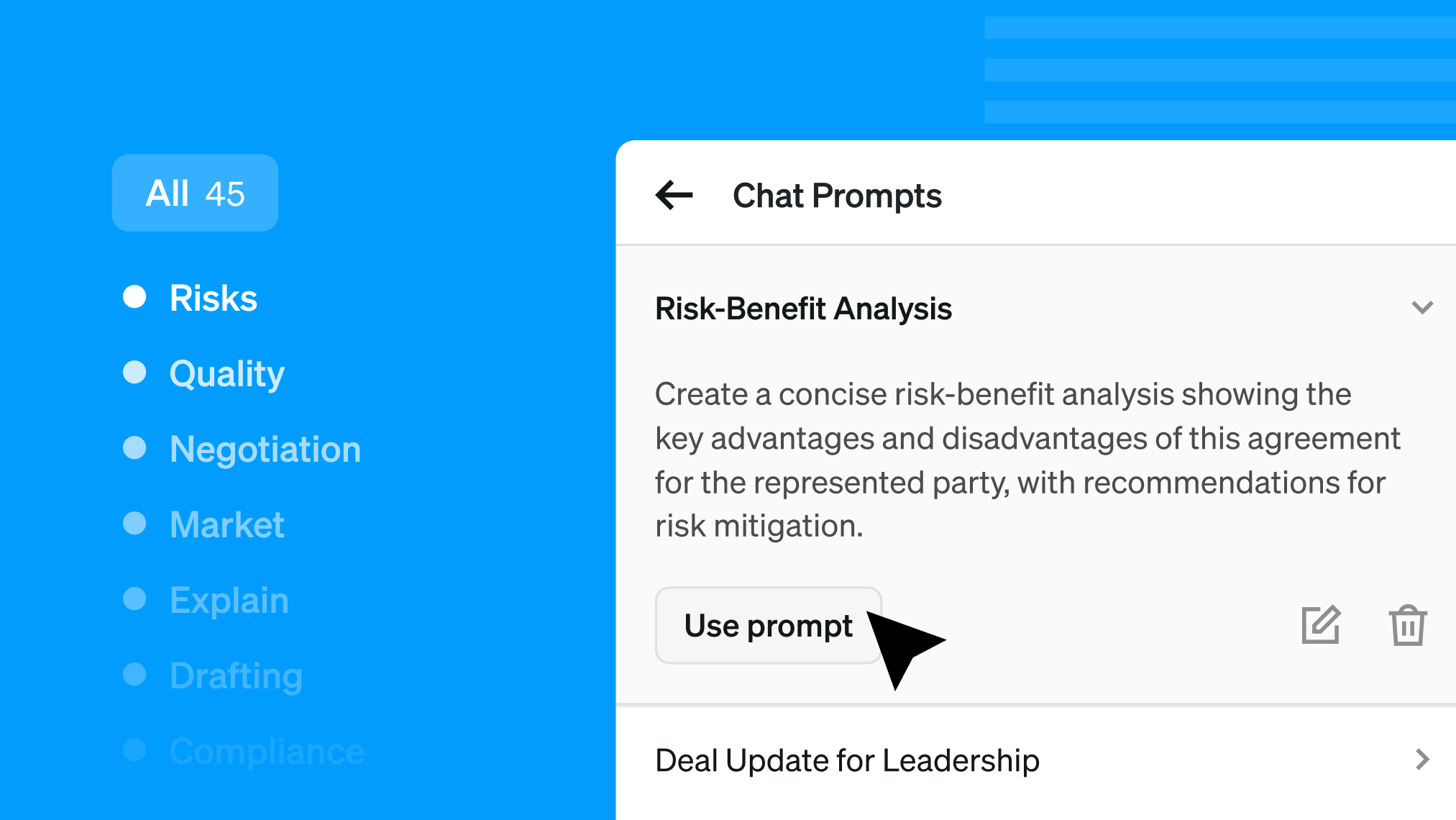 All 45

Risks
Quality
Negotiation
Market
Explain
Drafting
Compliance

Chat Prompts

Risk-Benefit Analysis

Create a concise risk-benefit analysis showing the key advantages and disadvantages of this agreement for the represented party, with recommendations for risk mitigation.

Use prompt

Deal Update for Leadership